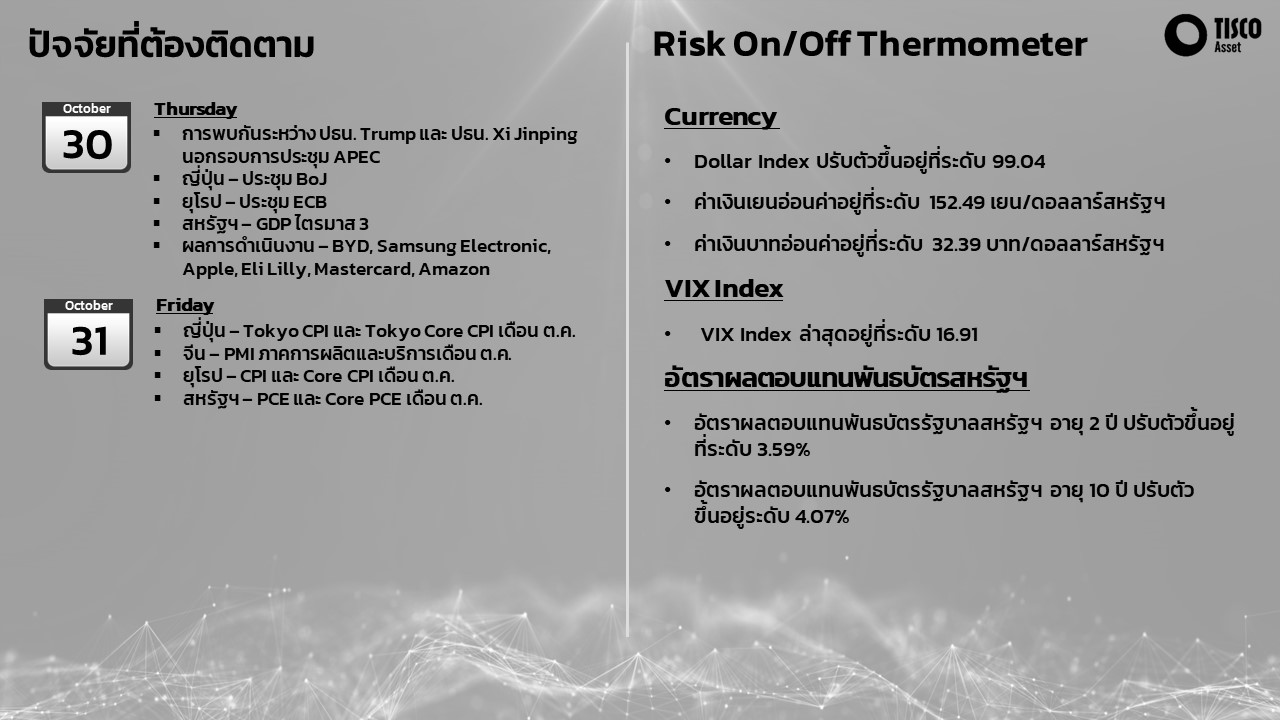 ปัจจัยที่ต้องติดตาม

October
30

Thursday
▪ การพบกันระหว่าง ปธน. Trump และ ปธน. Xi Jinping นอกรอบการประชุม APEC
▪ ญี่ปุ่น – ประชุม BoJ
▪ ยุโรป – ประชุม ECB
▪ สหรัฐฯ – GDP ไตรมาส 3
▪ ผลการดำเนินงาน – BYD, Samsung Electronic, Apple, Eli Lilly, Mastercard, Amazon

October
31

Friday
▪ ญี่ปุ่น – Tokyo CPI และ Tokyo Core CPI เดือน ต.ค.
▪ จีน – PMI ภาคการผลิตและบริการเดือน ต.ค.
▪ ยุโรป – CPI และ Core CPI เดือน ต.ค.
▪ สหรัฐฯ – PCE และ Core PCE เดือน ต.ค.

Risk On/Off Thermometer

TISCO Asset

Currency
• Dollar Index ปรับตัวขึ้นอยู่ที่ระดับ 99.04
• ค่าเงินเยนอ่อนค่าอยู่ที่ระดับ 152.49 เยน/ดอลลาร์สหรัฐฯ
• ค่าเงินบาทอ่อนค่าอยู่ที่ระดับ 32.39 บาท/ดอลลาร์สหรัฐฯ

VIX Index
• VIX Index ล่าสุดอยู่ที่ระดับ 16.91

อัตราผลตอบแทนพันธบัตรสหรัฐฯ
• อัตราผลตอบแทนพันธบัตรรัฐบาลสหรัฐฯ อายุ 2 ปี ปรับตัวขึ้นอยู่ที่ระดับ 3.59%
• อัตราผลตอบแทนพันธบัตรรัฐบาลสหรัฐฯ อายุ 10 ปี ปรับตัวขึ้นอยู่ระดับ 4.07%